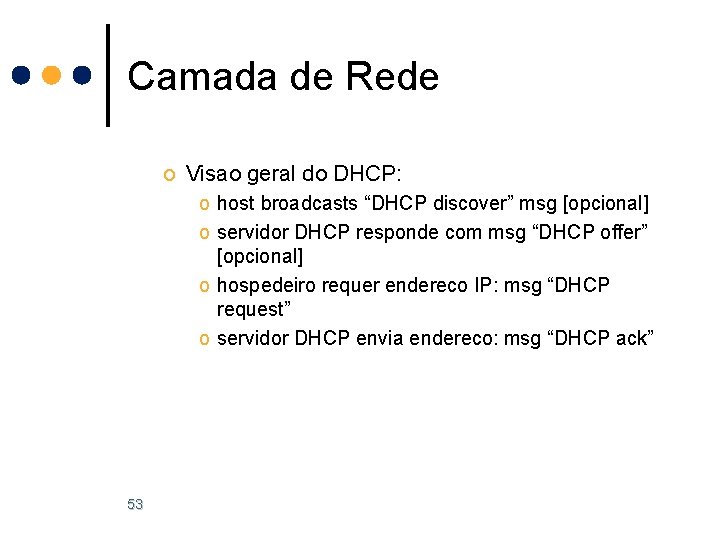 Camada de Rede

o Visao geral do DHCP:
 o host broadcasts “DHCP discover” msg [opcional]
 o servidor DHCP responde com msg “DHCP offer” [opcional]
 o hospedeiro requer endereco IP: msg “DHCP request”
 o servidor DHCP envia endereco: msg “DHCP ack”

53